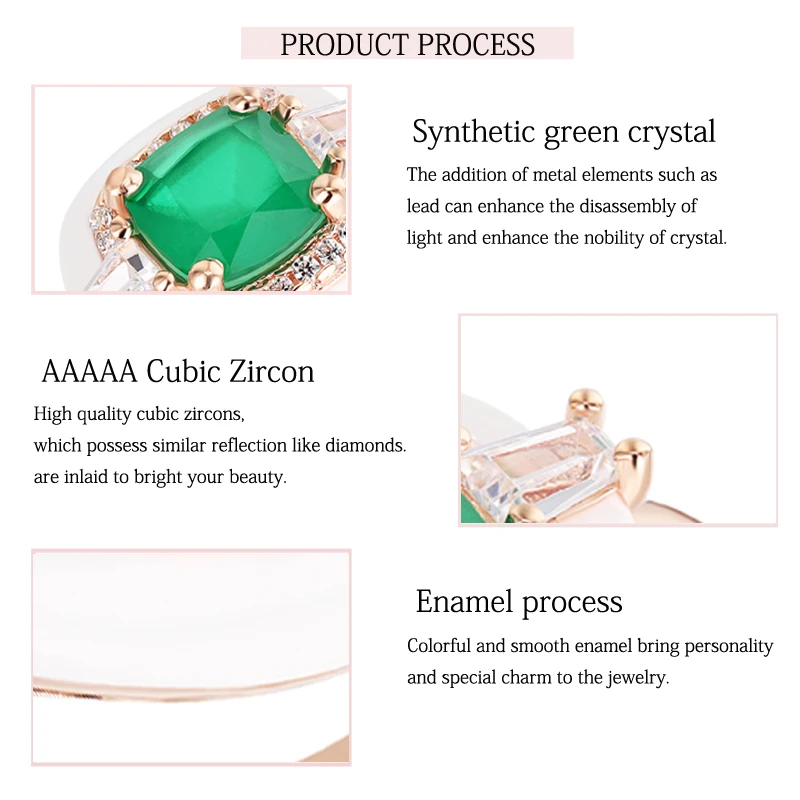 PRODUCT PROCESS

Synthetic green crystal

The addition of metal elements such as lead can enhance the disassembly of light and enhance the nobility of crystal.

AAAAA Cubic Zircon

High quality cubic zircons, which possess similar reflection like diamonds. are inlaid to bright your beauty.

Enamel process

Colorful and smooth enamel bring personality and special charm to the jewelry.